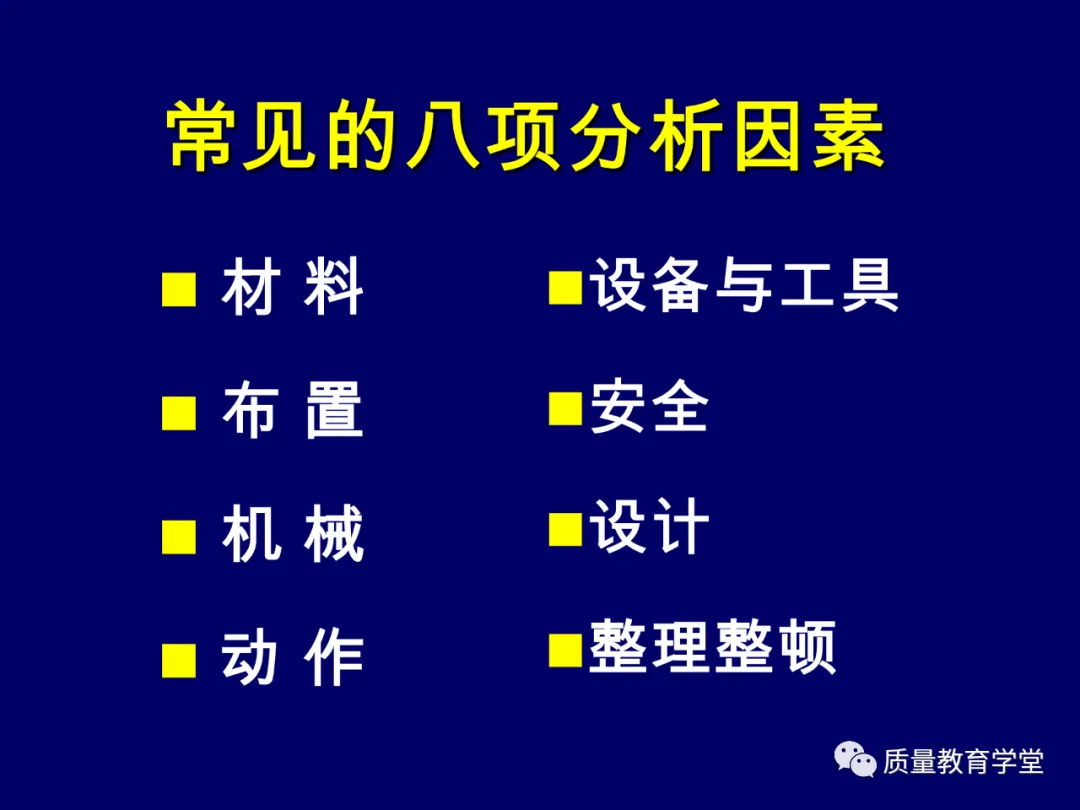 常见的八项分析因素

■ 材 料

■ 布 置

■ 机 械

■ 动 作

■设备与工具

■安全

■设计

■整理整顿

质量教育学堂